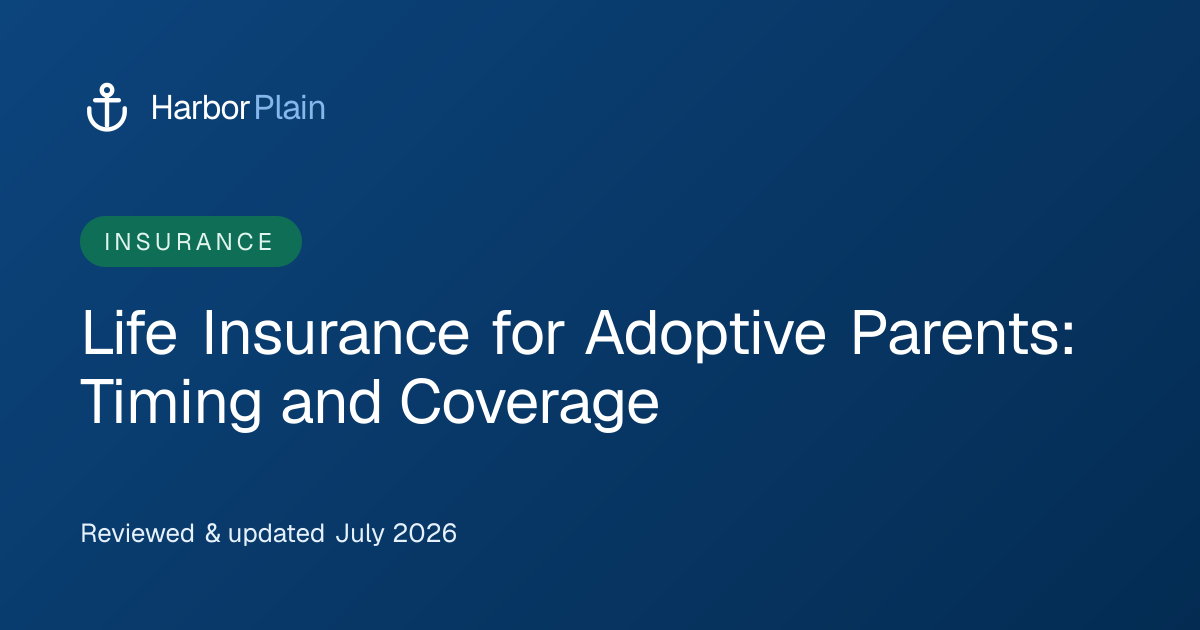 HarborPlain

INSURANCE

Life Insurance for Adoptive Parents: Timing and Coverage

Reviewed & updated July 2026